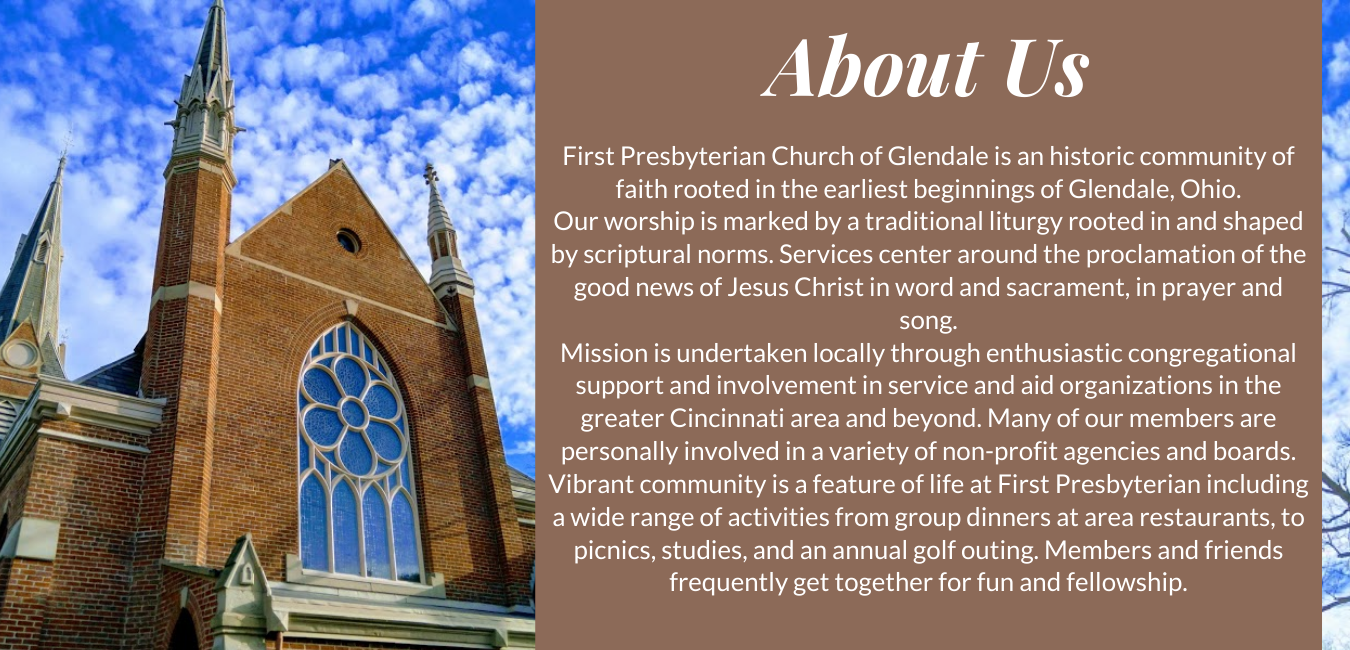 About Us

First Presbyterian Church of Glendale is an historic community of faith rooted in the earliest beginnings of Glendale, Ohio.
Our worship is marked by a traditional liturgy rooted in and shaped by scriptural norms. Services center around the proclamation of the good news of Jesus Christ in word and sacrament, in prayer and song.
Mission is undertaken locally through enthusiastic congregational support and involvement in service and aid organizations in the greater Cincinnati area and beyond. Many of our members are personally involved in a variety of non-profit agencies and boards.
Vibrant community is a feature of life at First Presbyterian including a wide range of activities from group dinners at area restaurants, to picnics, studies, and an annual golf outing. Members and friends frequently get together for fun and fellowship.